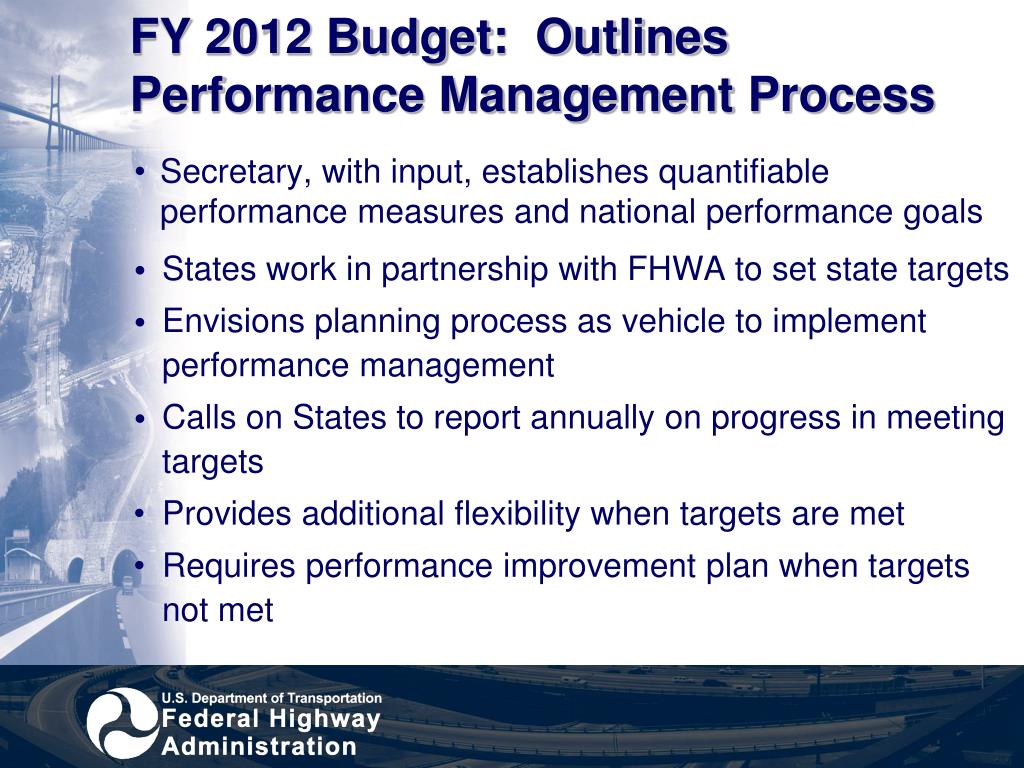 FY 2012 Budget: Outlines Performance Management Process

• Secretary, with input, establishes quantifiable performance measures and national performance goals
• States work in partnership with FHWA to set state targets
• Envisions planning process as vehicle to implement performance management
• Calls on States to report annually on progress in meeting targets
• Provides additional flexibility when targets are met
• Requires performance improvement plan when targets not met

U.S. Department of Transportation
Federal Highway Administration